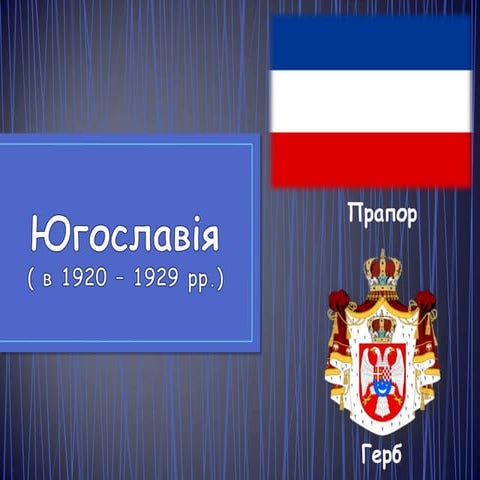 Югославія
( в 1920 - 1929 рр.)

Прапор

Герб